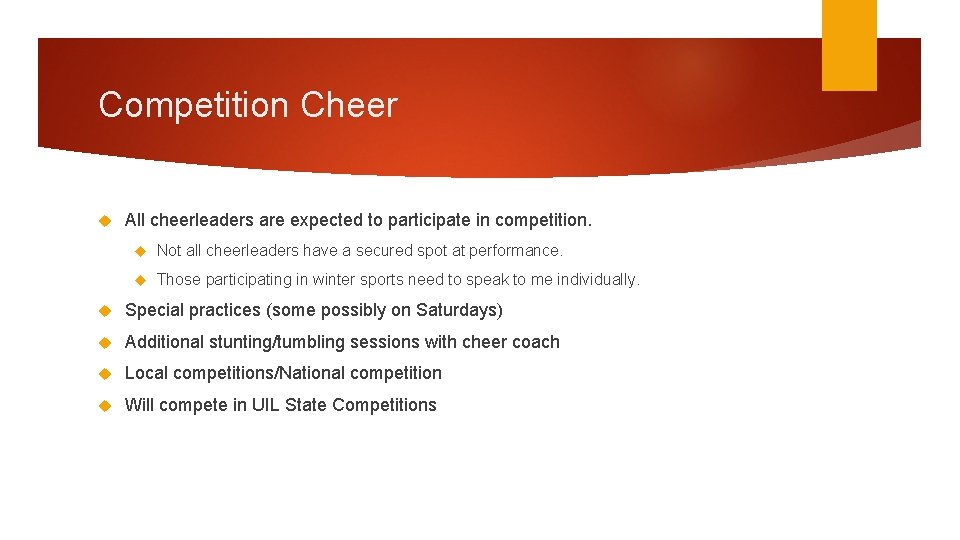 Competition Cheer

All cheerleaders are expected to participate in competition.

Not all cheerleaders have a secured spot at performance.

Those participating in winter sports need to speak to me individually.

Special practices (some possibly on Saturdays)

Additional stunting/tumbling sessions with cheer coach

Local competitions/National competition

Will compete in UIL State Competitions